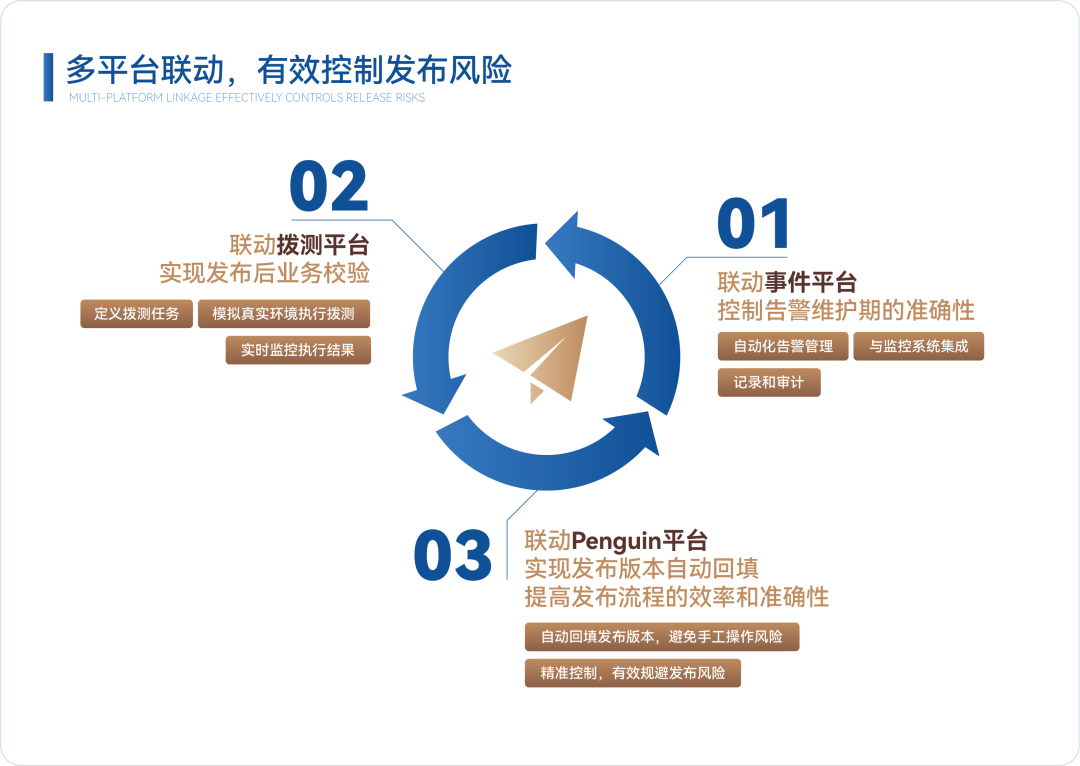 多平台联动，有效控制发布风险
MULTI-PLATFORM LINKAGE EFFECTIVELY CONTROLS RELEASE RISKS

02
联动拨测平台
实现发布后业务校验

定义拨测任务
模拟真实环境执行拨测
实时监控执行结果

01
联动事件平台
控制告警维护期的准确性

自动化告警管理
与监控系统集成
记录和审计

03
联动Penguin平台
实现发布版本自动回填
提高发布流程的效率和准确性

自动回填发布版本，避免手工操作风险
精准控制，有效规避发布风险